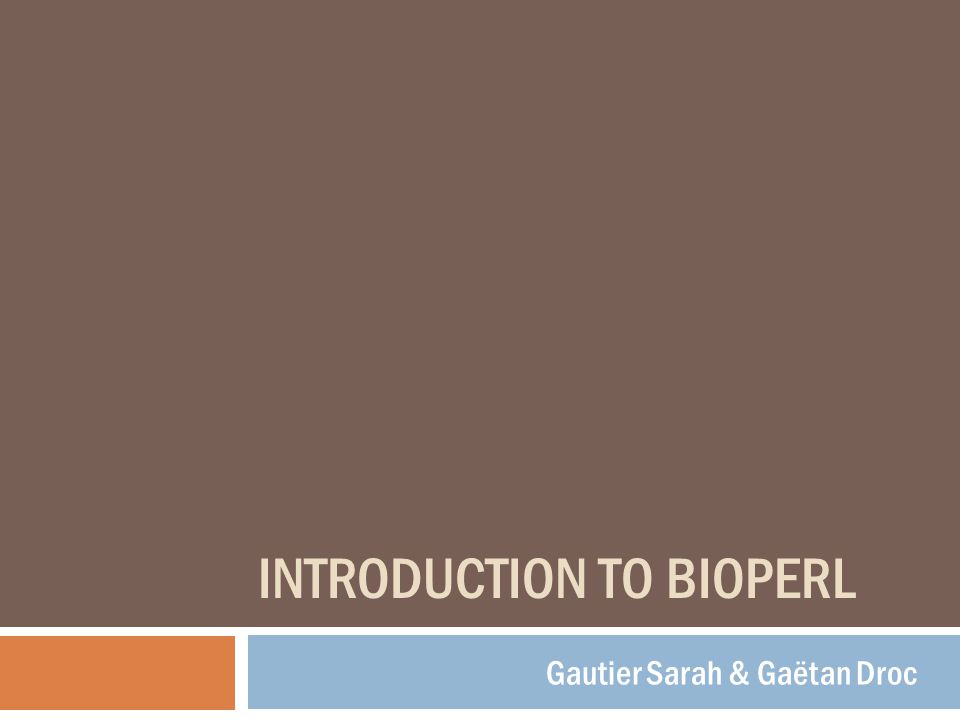 INTRODUCTION TO BIOPERL

Gautier Sarah & Gaëtan Droc